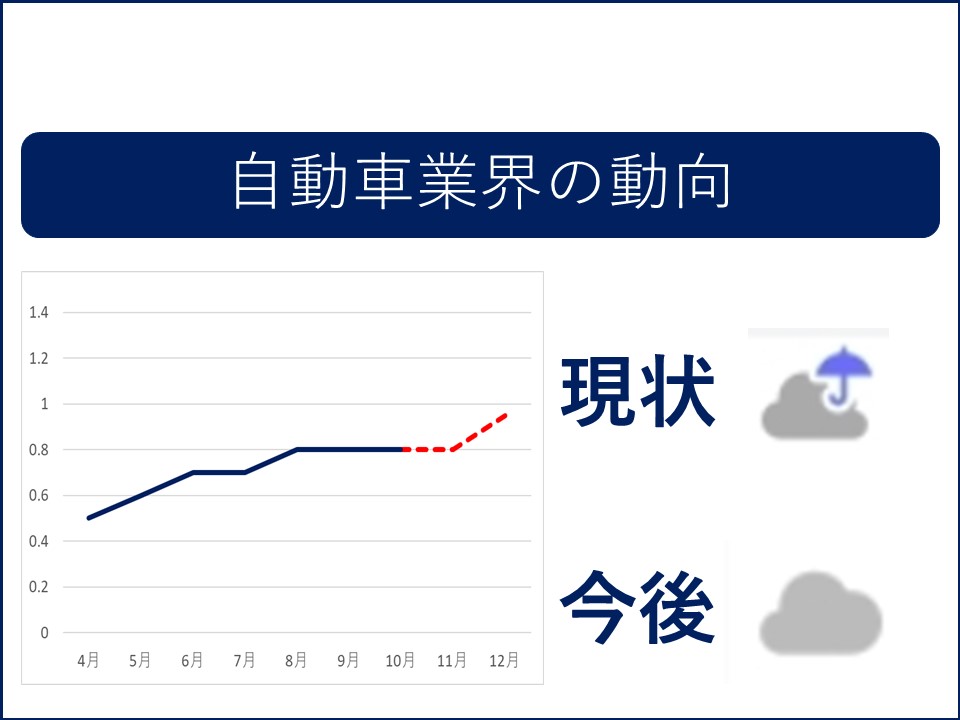 自動車業界の動向

1.4
1.2
1
0.8
0.6
0.4
0.2
0

4月 5月 6月 7月 8月 9月 10月 11月 12月

現状

今後